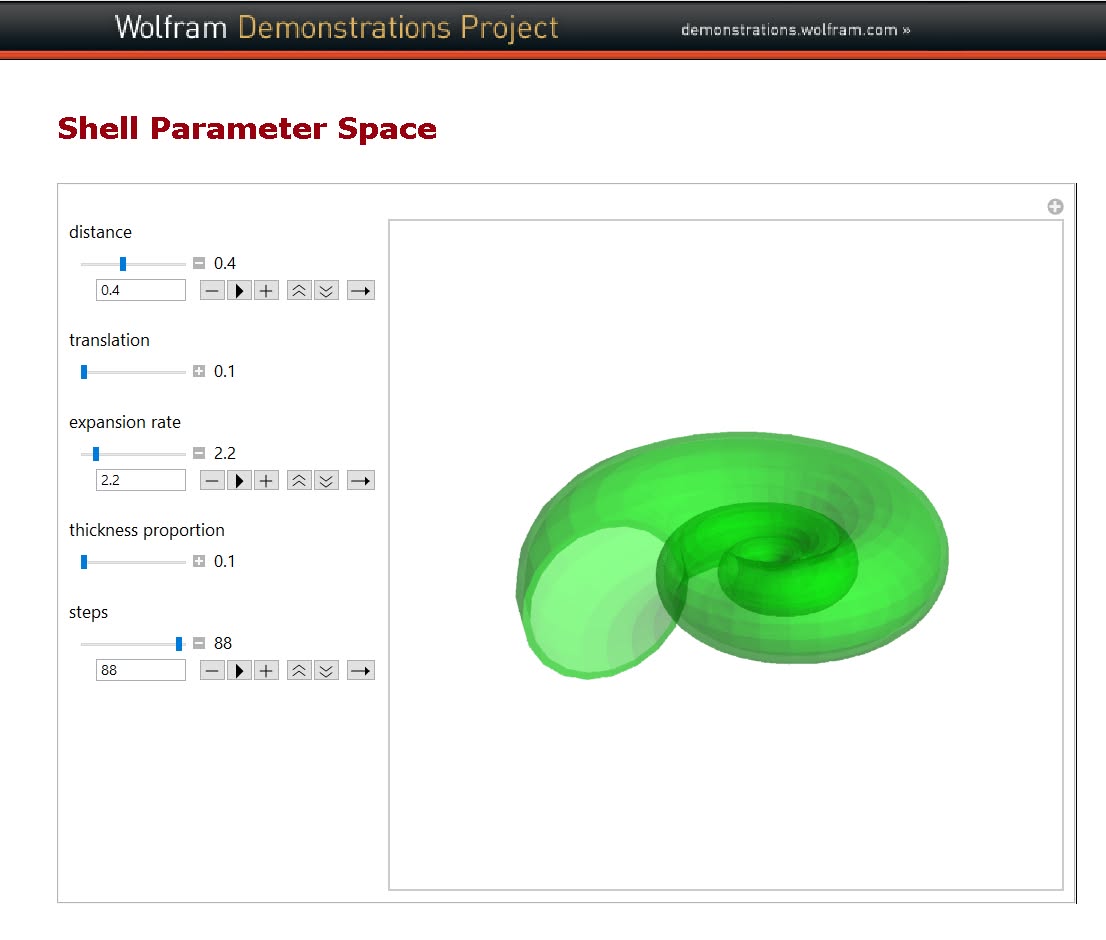 Wolfram Demonstrations Project

demonstrations.wolfram.com »

Shell Parameter Space

distance

0.4

0.4

translation

0.1

expansion rate

2.2

2.2

thickness proportion

0.1

steps

88

88